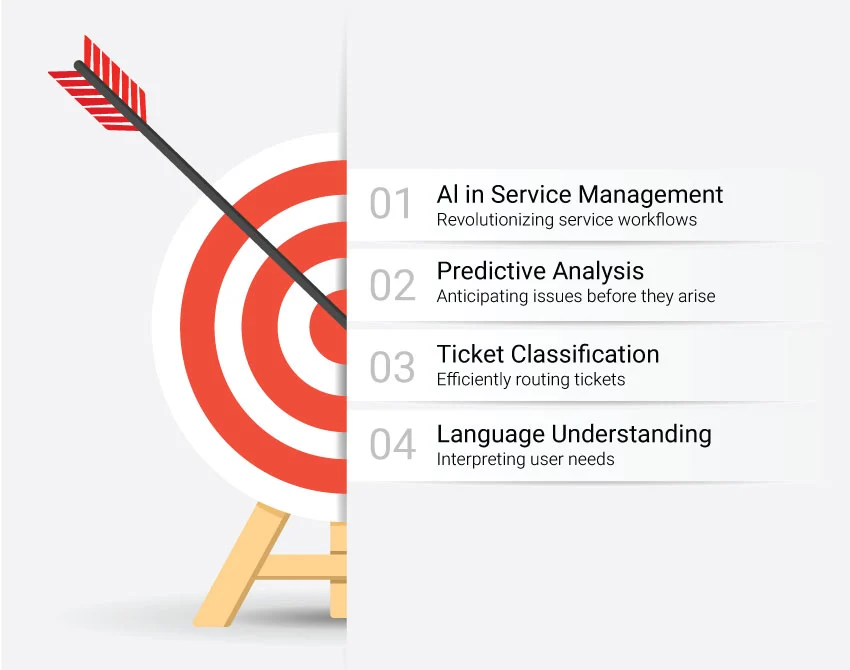 01 AI in Service Management
Revolutionizing service workflows

02 Predictive Analysis
Anticipating issues before they arise

03 Ticket Classification
Efficiently routing tickets

04 Language Understanding
Interpreting user needs